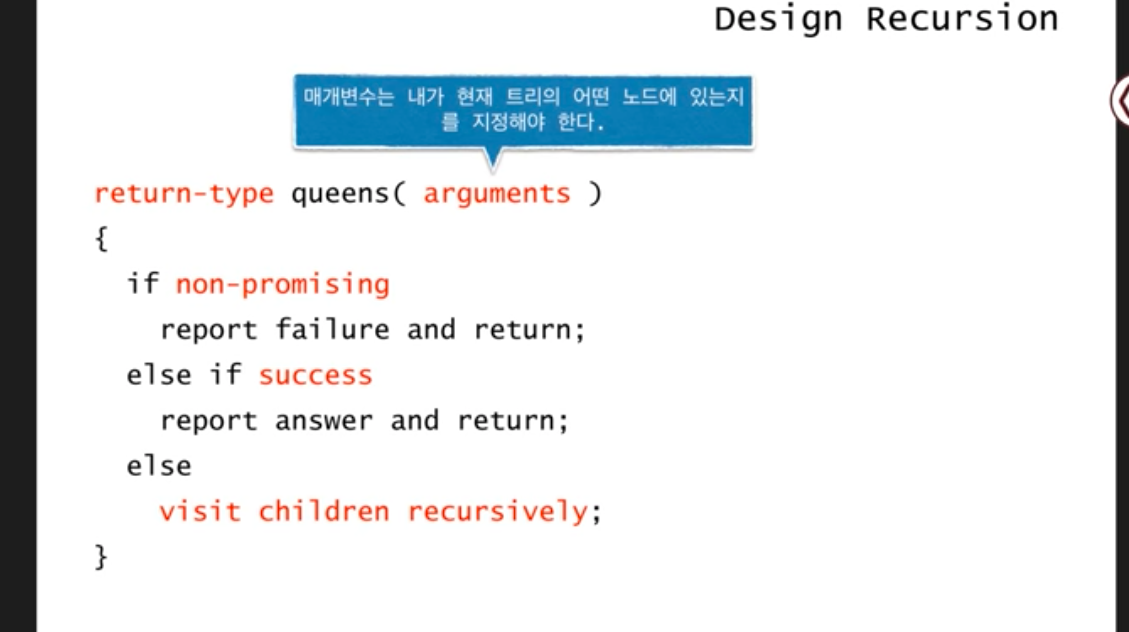 Design Recursion

매개변수는 내가 현재 트리의 어떤 노드에 있는지를 지정해야 한다.

return-type queens( arguments )
{
  if non-promising
    report failure and return;
  else if success
    report answer and return;
  else
    visit children recursively;
}